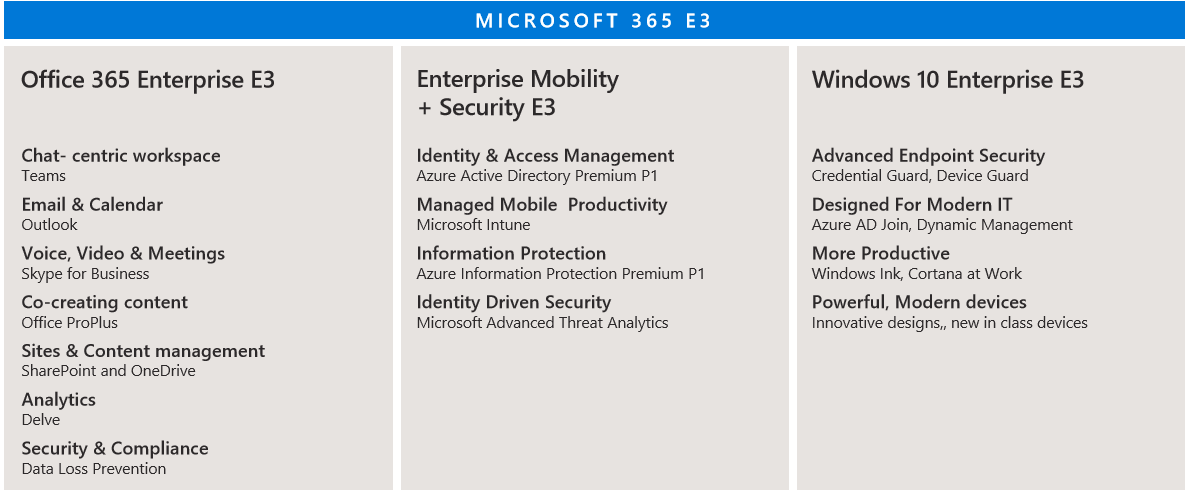 MICROSOFT 365 E3

Office 365 Enterprise E3

Chat- centric workspace
Teams

Email & Calendar
Outlook

Voice, Video & Meetings
Skype for Business

Co-creating content
Office ProPlus

Sites & Content management
SharePoint and OneDrive

Analytics
Delve

Security & Compliance
Data Loss Prevention

Enterprise Mobility + Security E3

Identity & Access Management
Azure Active Directory Premium P1

Managed Mobile Productivity
Microsoft Intune

Information Protection
Azure Information Protection Premium P1

Identity Driven Security
Microsoft Advanced Threat Analytics

Windows 10 Enterprise E3

Advanced Endpoint Security
Credential Guard, Device Guard

Designed For Modern IT
Azure AD Join, Dynamic Management

More Productive
Windows Ink, Cortana at Work

Powerful, Modern devices
Innovative designs,, new in class devices